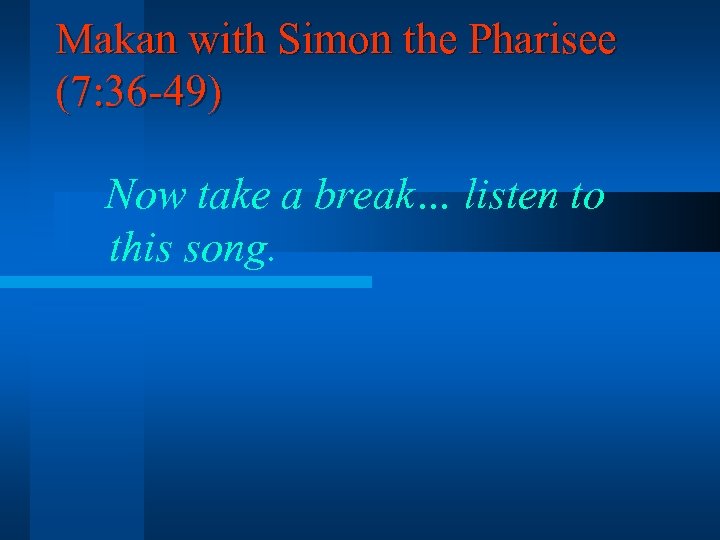 Makan with Simon the Pharisee (7:36-49)

Now take a break… listen to this song.